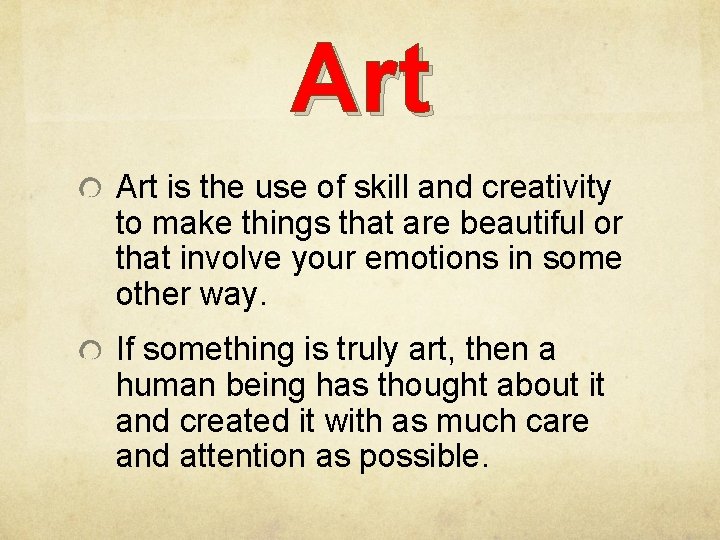 Art

Art is the use of skill and creativity to make things that are beautiful or that involve your emotions in some other way.

If something is truly art, then a human being has thought about it and created it with as much care and attention as possible.